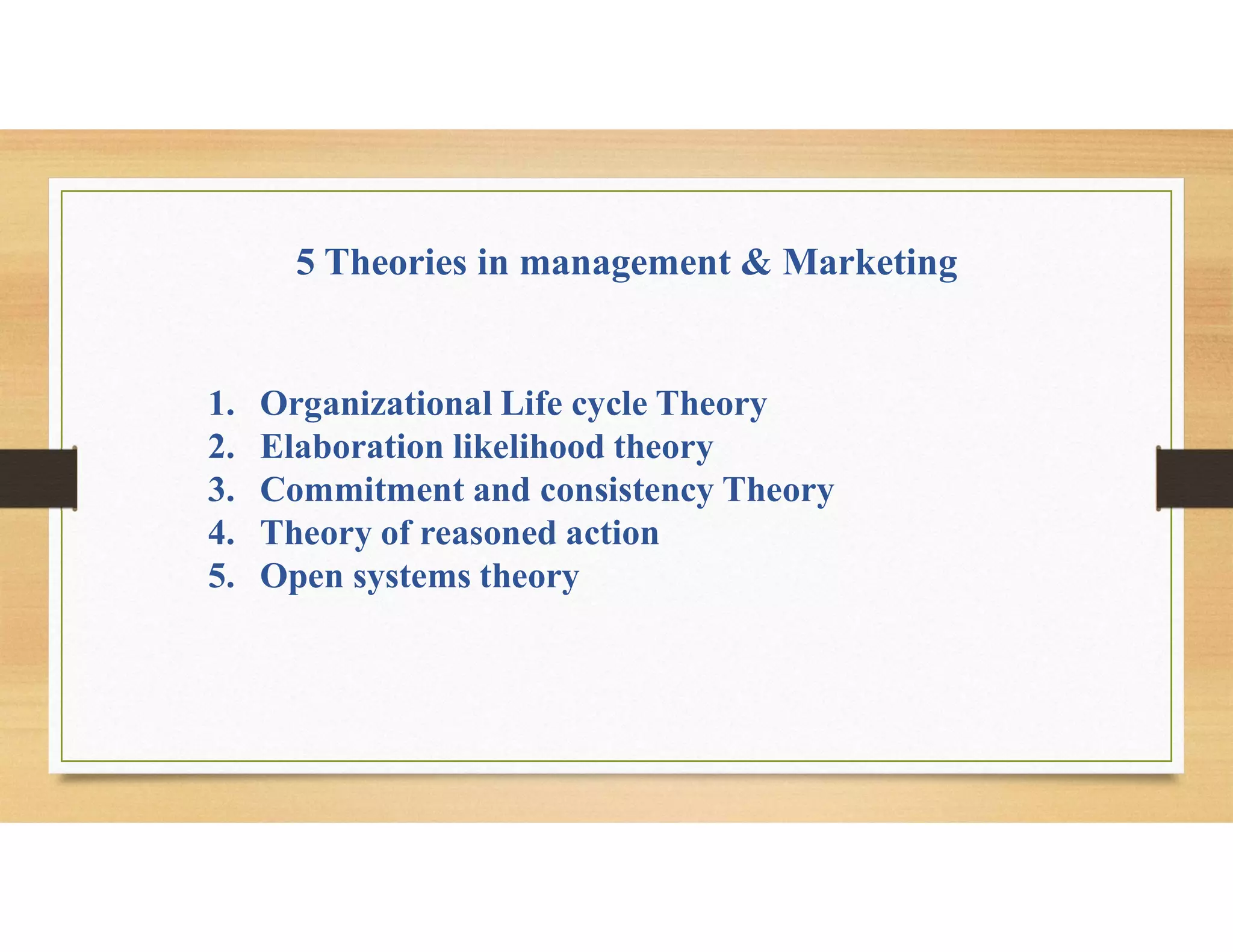 5 Theories in management & Marketing

1. Organizational Life cycle Theory
2. Elaboration likelihood theory
3. Commitment and consistency Theory
4. Theory of reasoned action
5. Open systems theory